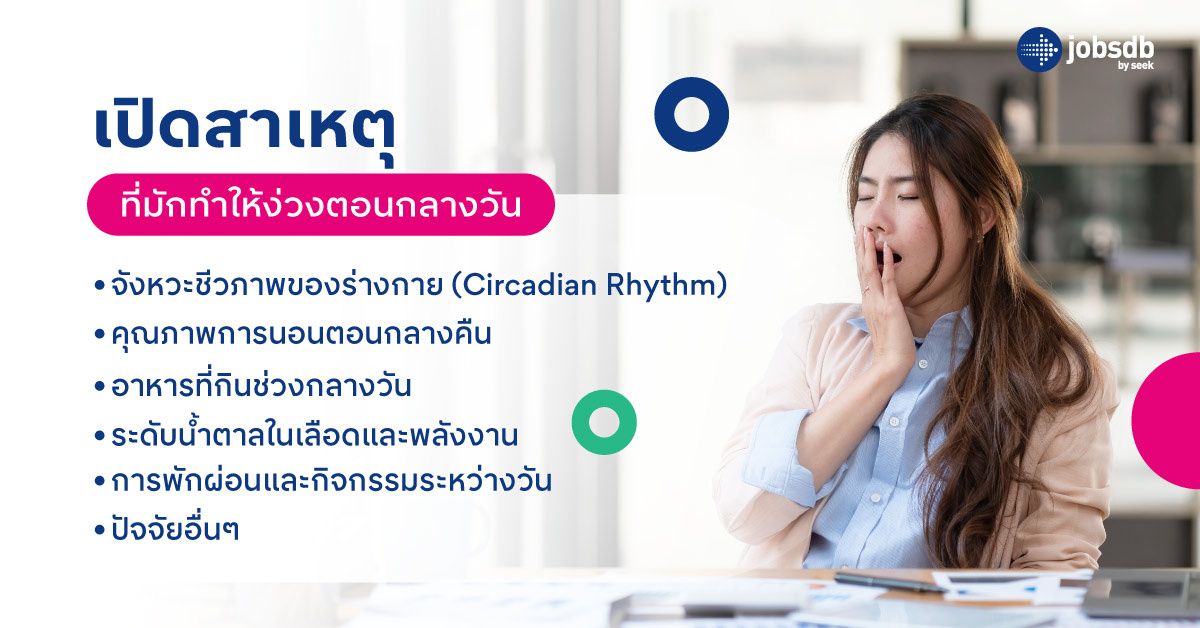 jobsdb by seek

เปิดสาเหตุ

ที่มักทำให้ง่วงตอนกลางวัน

• จังหวะชีวภาพของร่างกาย (Circadian Rhythm)
• คุณภาพการนอนตอนกลางคืน
• อาหารที่กินช่วงกลางวัน
• ระดับน้ำตาลในเลือดและพลังงาน
• การพักผ่อนและกิจกรรมระหว่างวัน
• ปัจจัยอื่นๆ